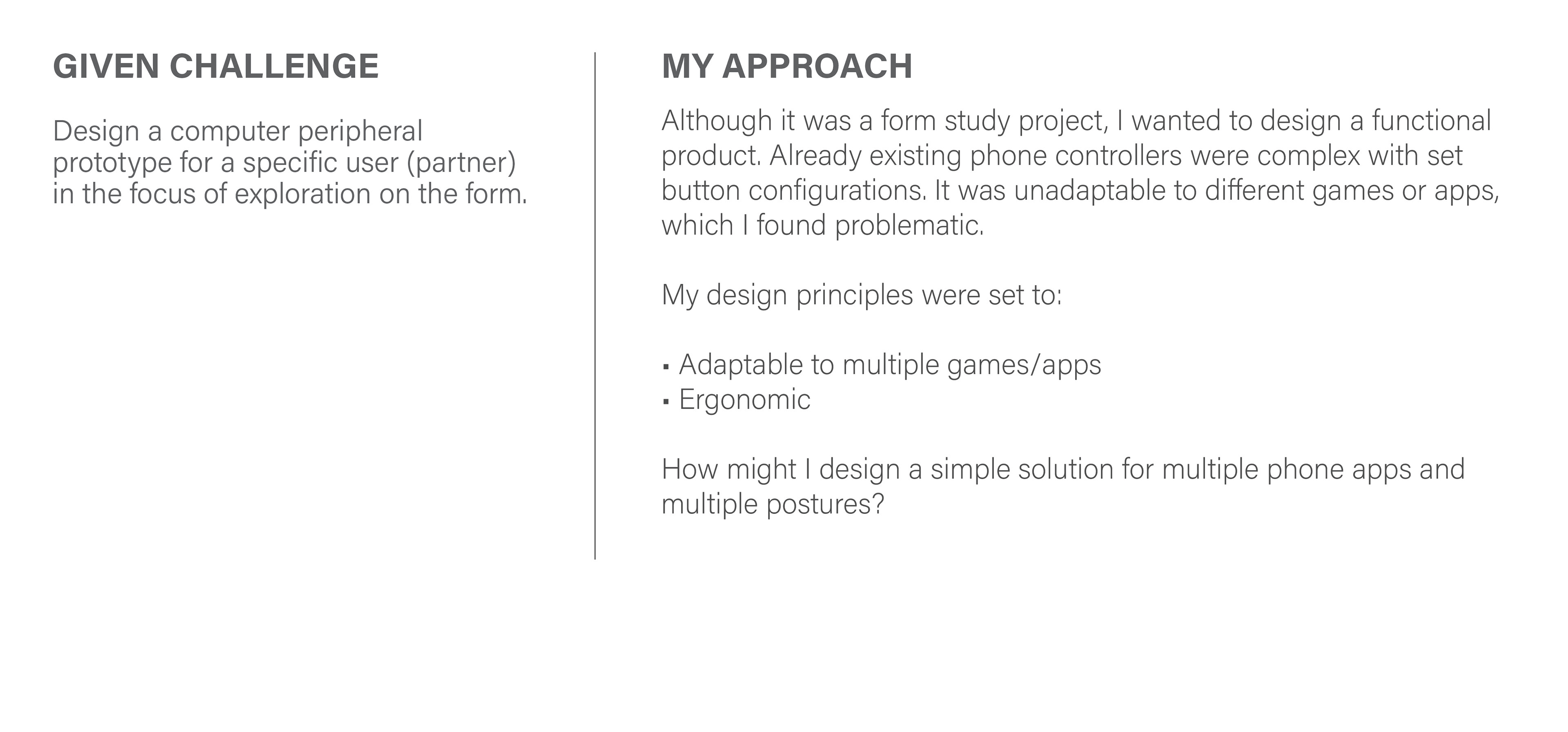 GIVEN CHALLENGE

Design a computer peripheral prototype for a specific user (partner) in the focus of exploration on the form.

MY APPROACH

Although it was a form study project, I wanted to design a functional product. Already existing phone controllers were complex with set button configurations. It was unadaptable to different games or apps, which I found problematic.

My design principles were set to:

▪ Adaptable to multiple games/apps
▪ Ergonomic

How might I design a simple solution for multiple phone apps and multiple postures?